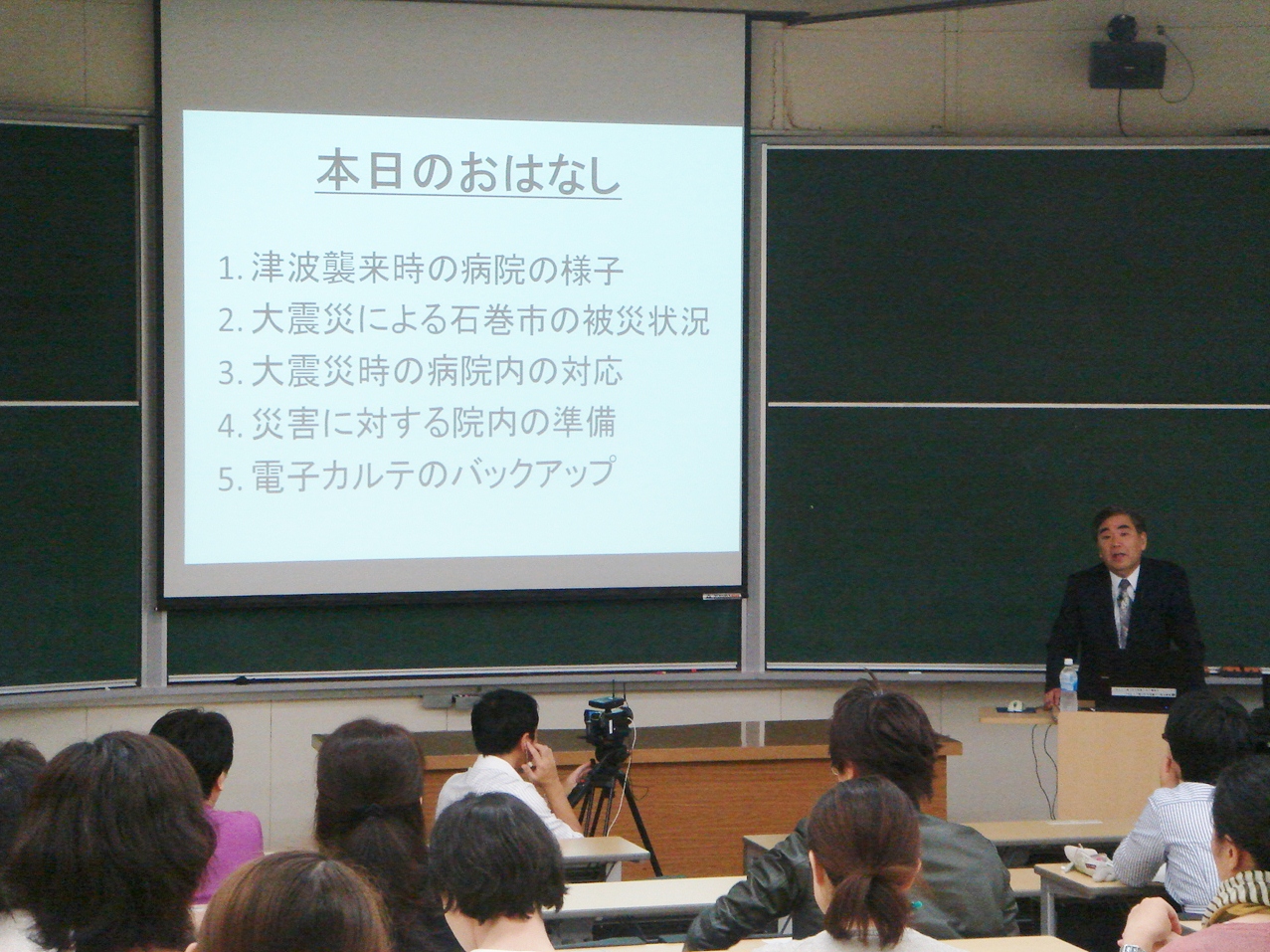 本日のおはなし

1. 津波襲来時の病院の様子
2. 大震災による石巻市の被災状況
3. 大震災時の病院内の対応
4. 災害に対する院内の準備
5. 電子カルテのバックアップ